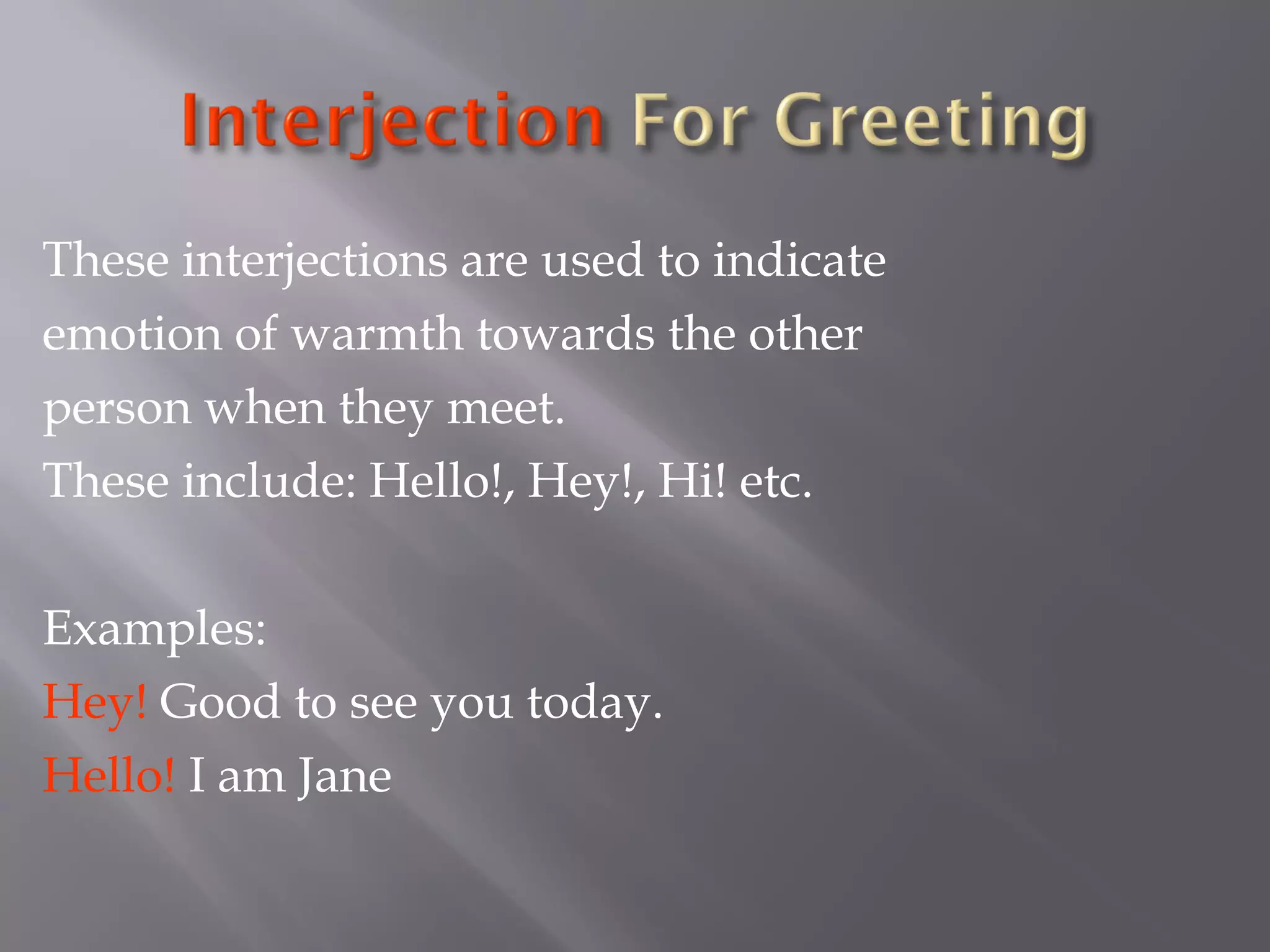 Interjection For Greeting

These interjections are used to indicate emotion of warmth towards the other person when they meet.
These include: Hello!, Hey!, Hi! etc.

Examples:
Hey! Good to see you today.
Hello! I am Jane